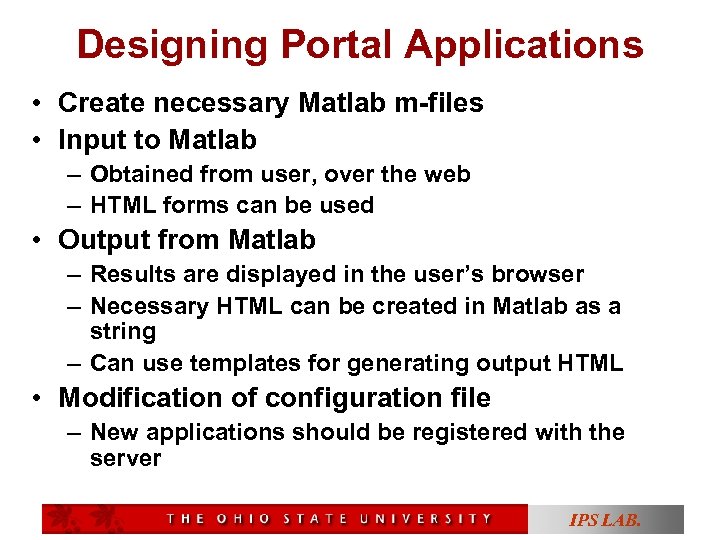 Designing Portal Applications

• Create necessary Matlab m-files
• Input to Matlab
– Obtained from user, over the web
– HTML forms can be used
• Output from Matlab
– Results are displayed in the user's browser
– Necessary HTML can be created in Matlab as a string
– Can use templates for generating output HTML
• Modification of configuration file
– New applications should be registered with the server

THE OHIO STATE UNIVERSITY

IPS LAB.